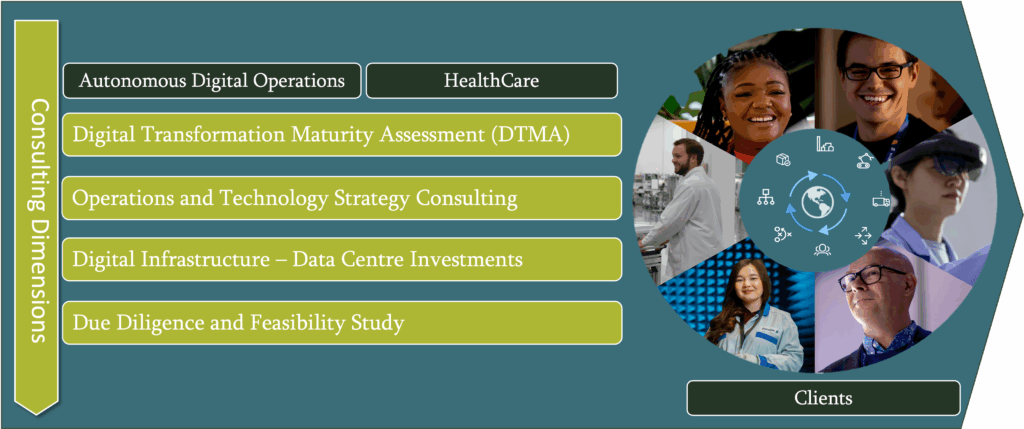 Consulting Dimensions

Autonomous Digital Operations

HealthCare

Digital Transformation Maturity Assessment (DTMA)

Operations and Technology Strategy Consulting

Digital Infrastructure – Data Centre Investments

Due Diligence and Feasibility Study

Clients